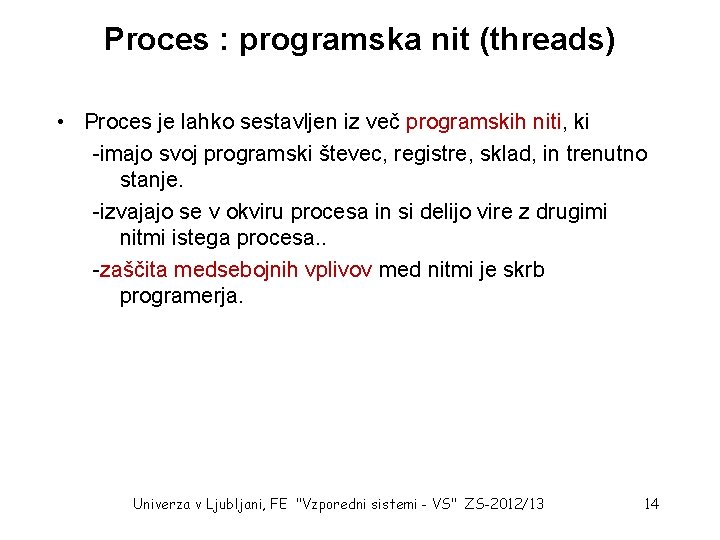 Proces : programska nit (threads)

• Proces je lahko sestavljen iz več programskih niti, ki
-imajo svoj programski števec, registre, sklad, in trenutno stanje.
-izvajajo se v okviru procesa in si delijo vire z drugimi nitmi istega procesa..
-zaščita medsebojnih vplivov med nitmi je skrb programerja.

Univerza v Ljubljani, FE "Vzporedni sistemi - VS" ZS-2012/13 14